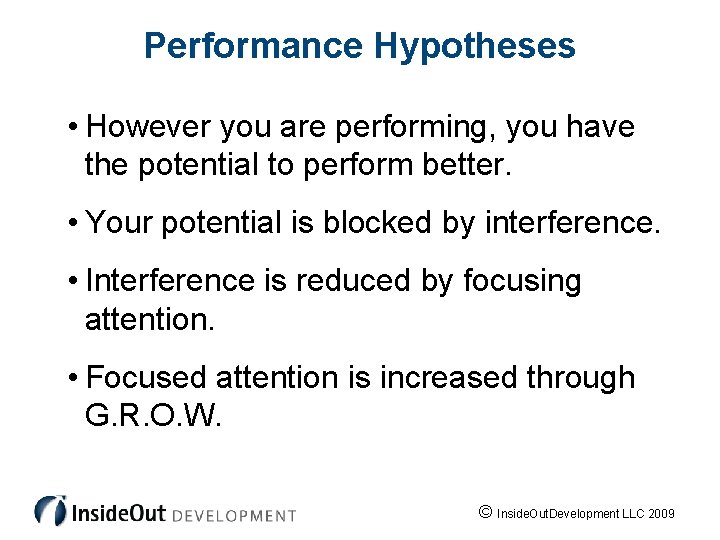 Performance Hypotheses

• However you are performing, you have the potential to perform better.

• Your potential is blocked by interference.

• Interference is reduced by focusing attention.

• Focused attention is increased through G.R.O.W.

InsideOut DEVELOPMENT

© InsideOutDevelopment LLC 2009